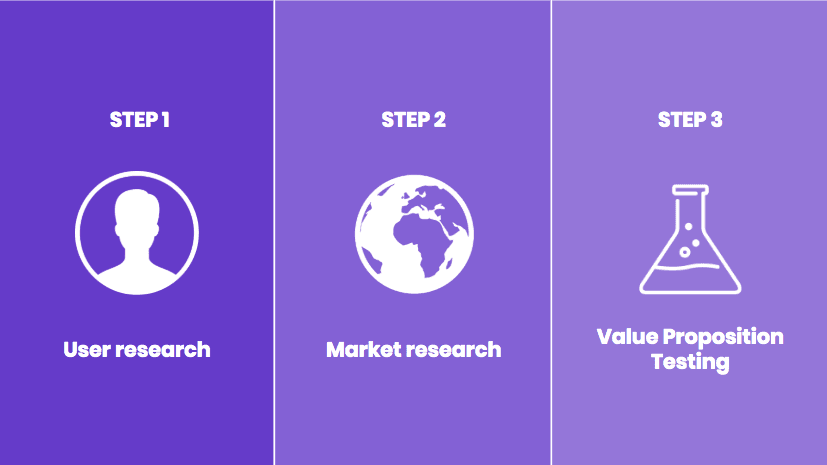 STEP 1

User research

STEP 2

Market research

STEP 3

Value Proposition Testing